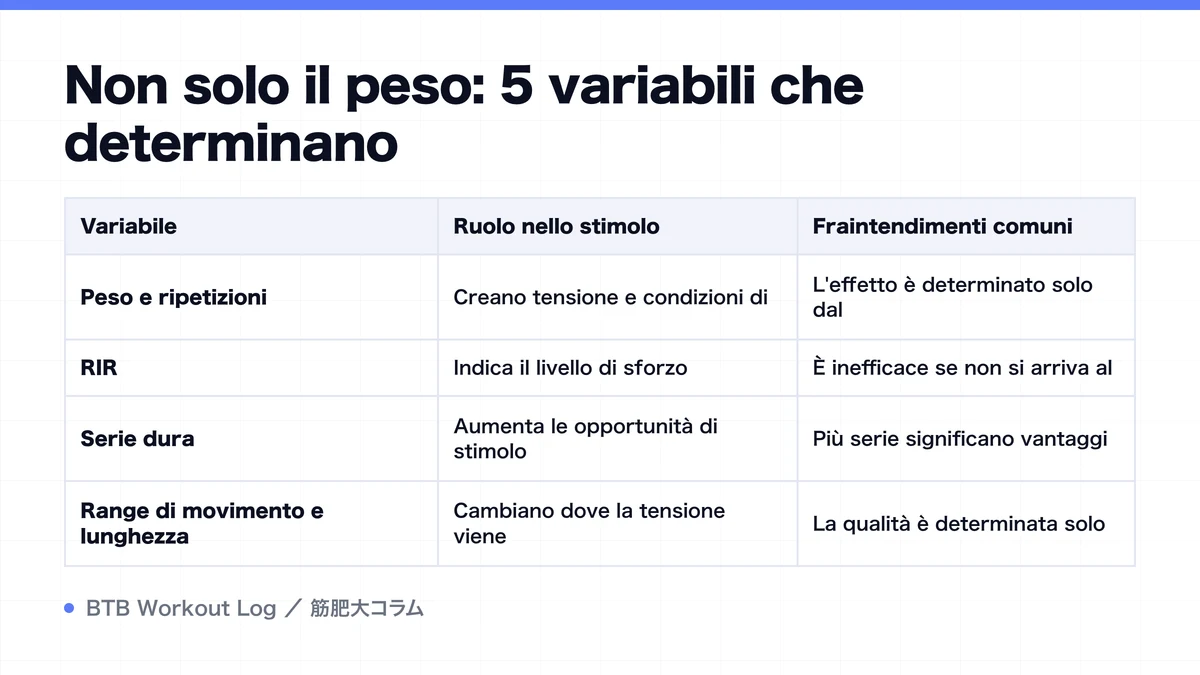 Non solo il peso: 5 variabili che determinano

| Variabile | Ruolo nello stimolo | Fraintendimenti comuni |
|---|---|---|
| Peso e ripetizioni | Creano tensione e condizioni di | L'effetto è determinato solo dal |
| RIR | Indica il livello di sforzo | È inefficace se non si arriva al |
| Serie dura | Aumenta le opportunità di stimolo | Più serie significano vantaggi |
| Range di movimento e lunghezza | Cambiano dove la tensione viene | La qualità è determinata solo |

BTB Workout Log ／ 筋肥大コラム